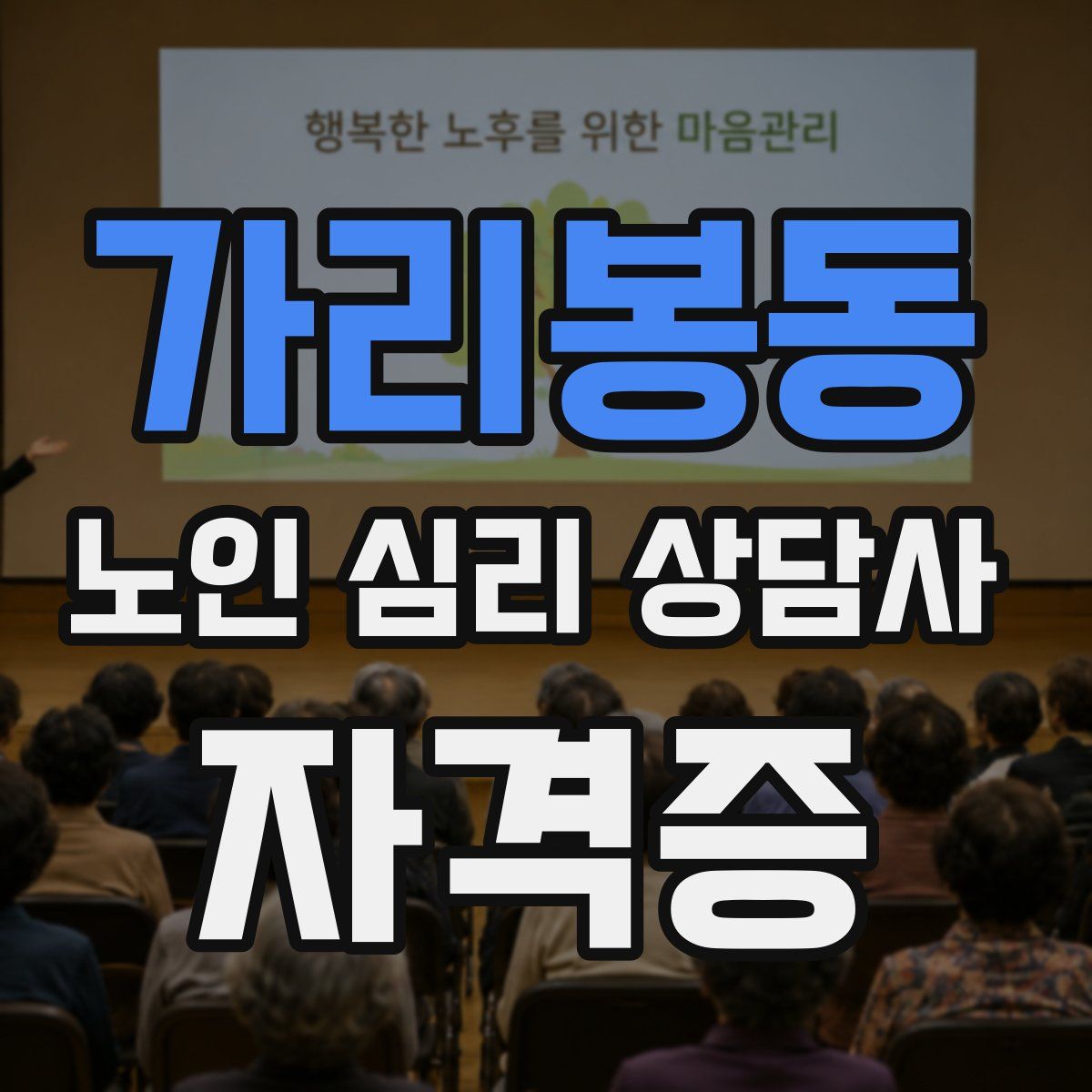 행복한 노후를 위한 마음관리

가리봉동

노인 심리 상담사

자격증